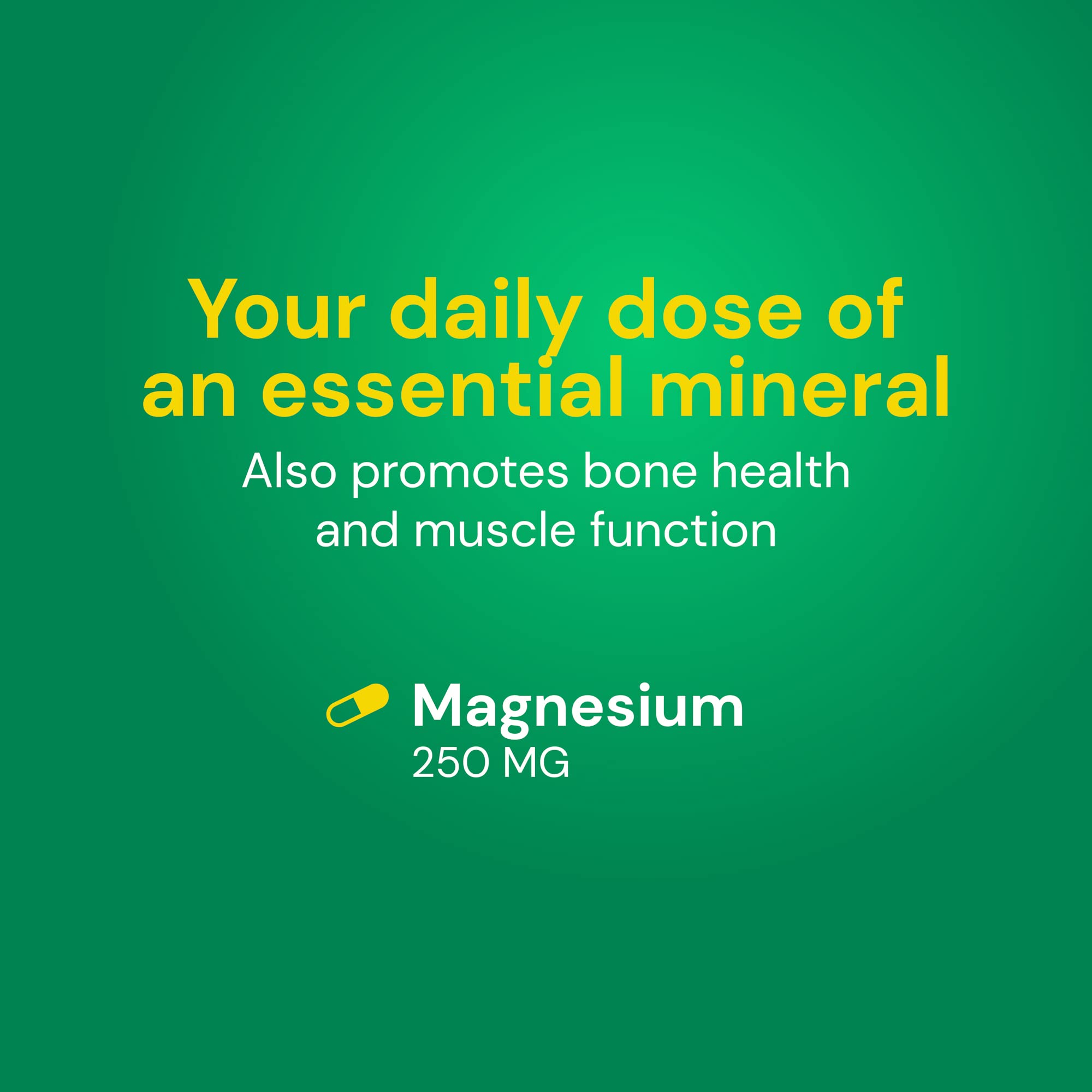 Your daily dose of an essential mineral

Also promotes bone health and muscle function

Magnesium
250 MG